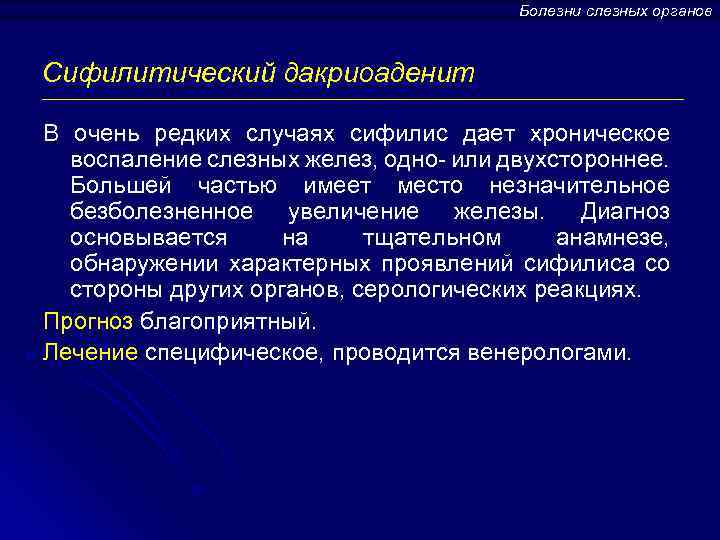 Болезни слезных органов

Сифилитический дакриоаденит

В очень редких случаях сифилис дает хроническое воспаление слезных желез, одно- или двухстороннее. Большей частью имеет место незначительное безболезненное увеличение железы. Диагноз основывается на тщательном анамнезе, обнаружении характерных проявлений сифилиса со стороны других органов, серологических реакциях.

Прогноз благоприятный.

Лечение специфическое, проводится венерологами.